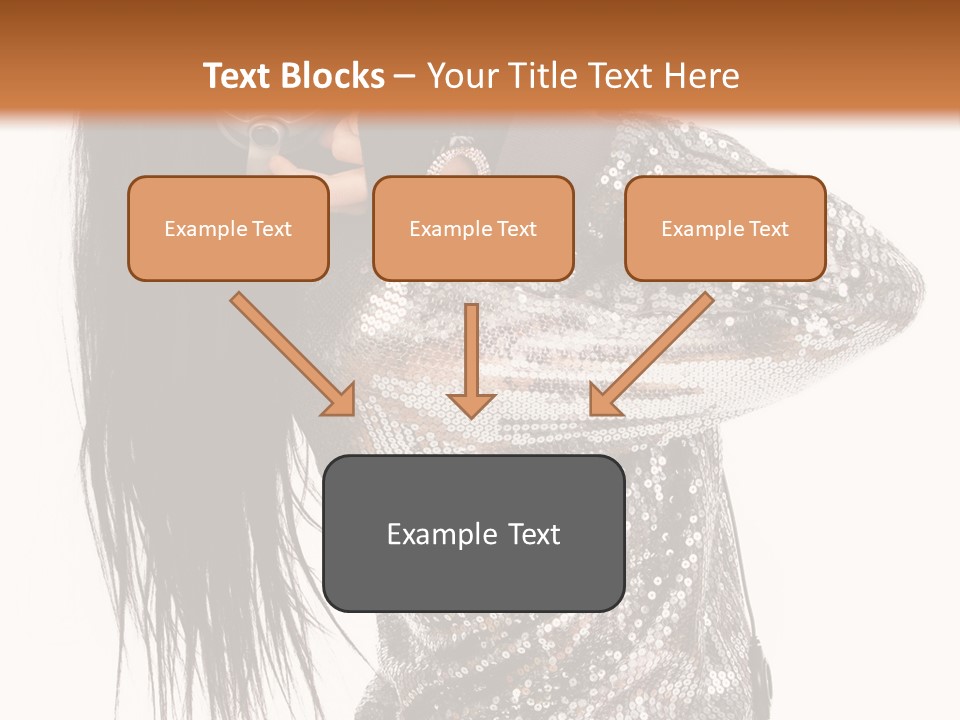 Text Blocks – Your Title Text Here

Example Text

Example Text

Example Text

Example Text